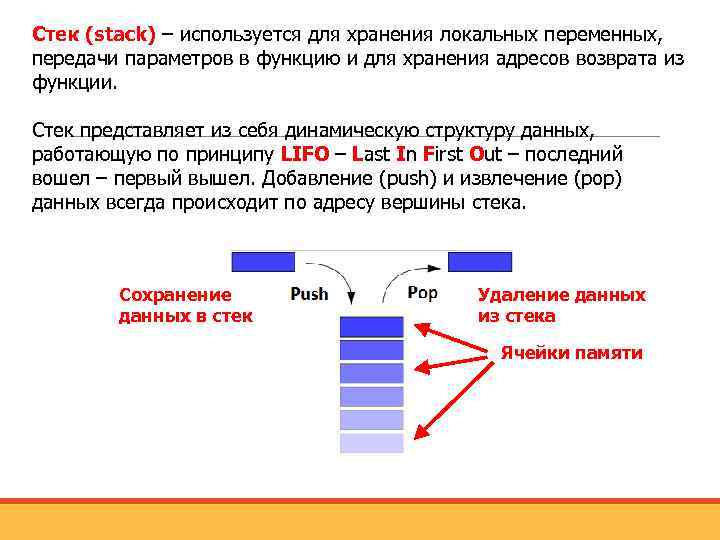 Стек (stack) – используется для хранения локальных переменных, передачи параметров в функцию и для хранения адресов возврата из функции.

Стек представляет из себя динамическую структуру данных, работающую по принципу LIFO – Last In First Out – последний вошел – первый вышел. Добавление (push) и извлечение (pop) данных всегда происходит по адресу вершины стека.

Сохранение данных в стек

Push

Pop

Удаление данных из стека

Ячейки памяти